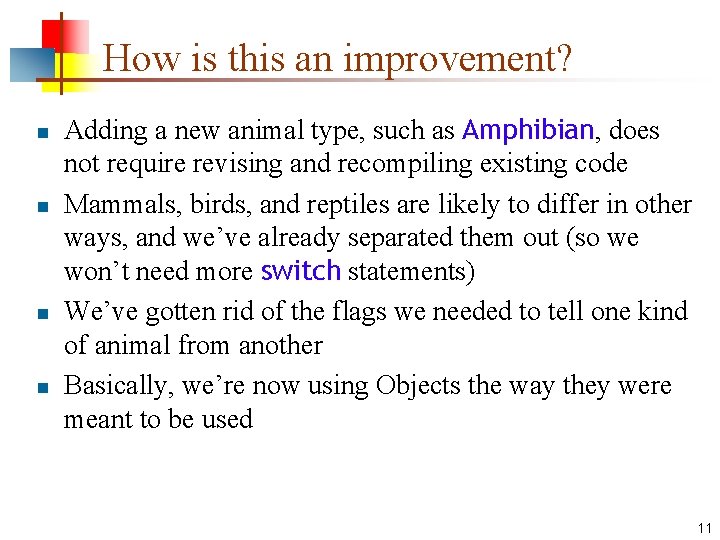 How is this an improvement?

- Adding a new animal type, such as Amphibian, does not require revising and recompiling existing code
- Mammals, birds, and reptiles are likely to differ in other ways, and we’ve already separated them out (so we won’t need more switch statements)
- We’ve gotten rid of the flags we needed to tell one kind of animal from another
- Basically, we’re now using Objects the way they were meant to be used

11